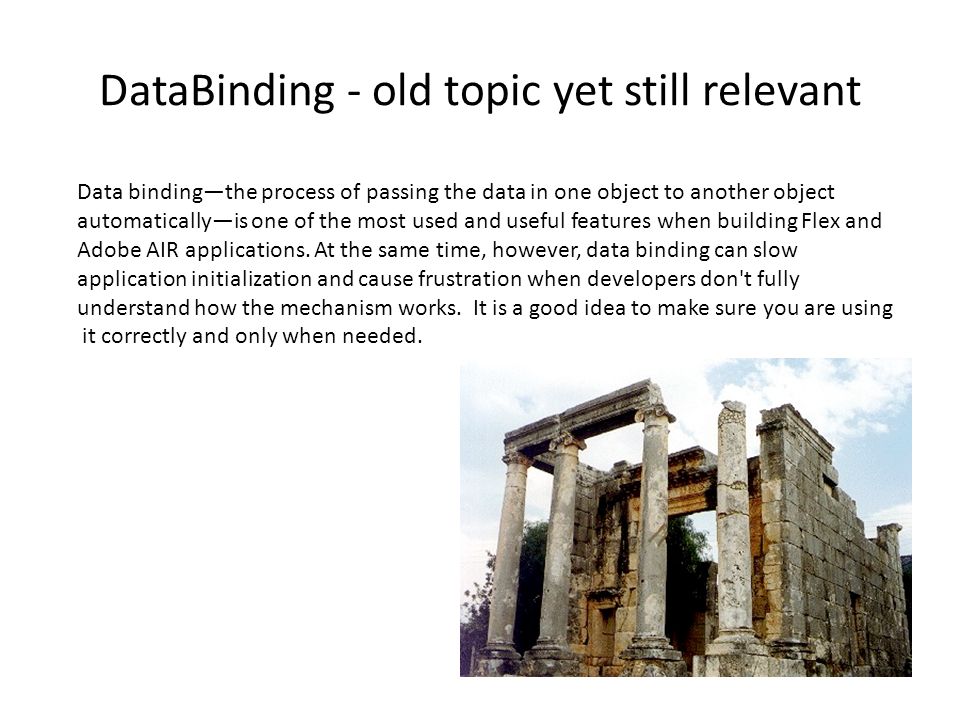 DataBinding - old topic yet still relevant

Data binding—the process of passing the data in one object to another object automatically—is one of the most used and useful features when building Flex and Adobe AIR applications. At the same time, however, data binding can slow application initialization and cause frustration when developers don't fully understand how the mechanism works. It is a good idea to make sure you are using it correctly and only when needed.